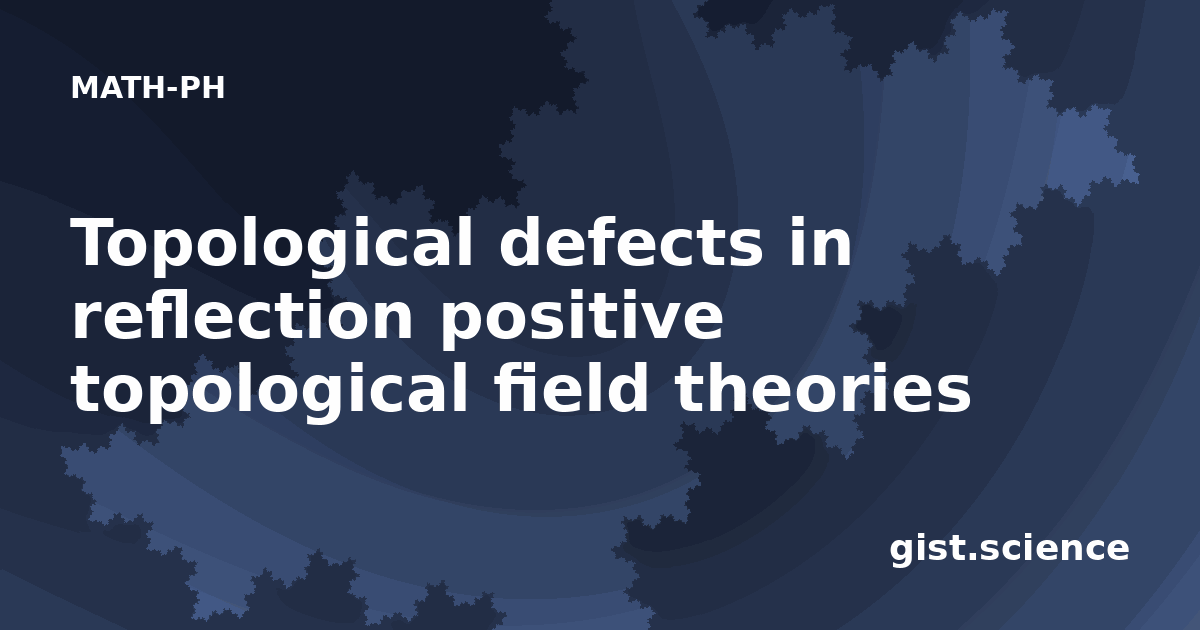 MATH-PH

Topological defects in reflection positive topological field theories

gist.science